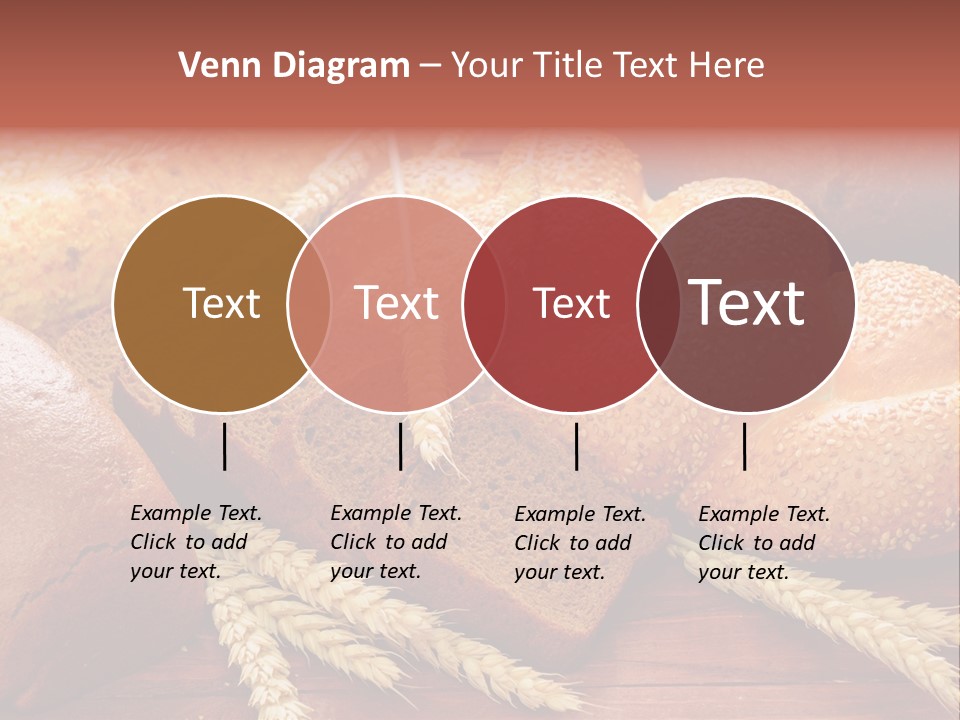 Venn Diagram – Your Title Text Here

Text

Text

Text

Text

Example Text. Click to add your text.

Example Text. Click to add your text.

Example Text. Click to add your text.

Example Text. Click to add your text.